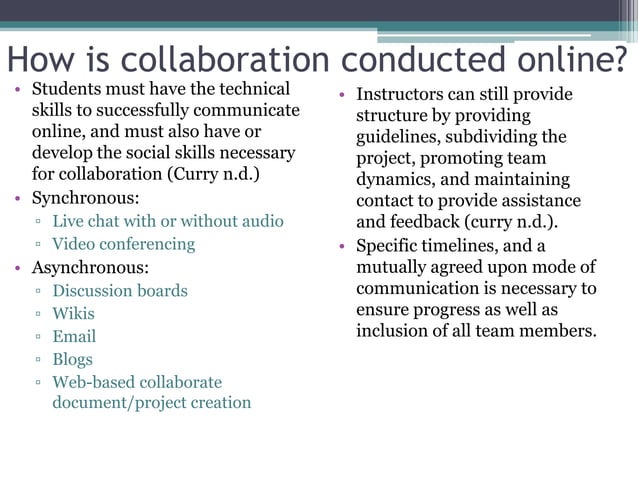 How is collaboration conducted online?

• Students must have the technical skills to successfully communicate online, and must also have or develop the social skills necessary for collaboration (Curry n.d.)
• Synchronous:
▫ Live chat with or without audio
▫ Video conferencing
• Asynchronous:
▫ Discussion boards
▫ Wikis
▫ Email
▫ Blogs
▫ Web-based collaborate document/project creation

• Instructors can still provide structure by providing guidelines, subdividing the project, promoting team dynamics, and maintaining contact to provide assistance and feedback (curry n.d.).
• Specific timelines, and a mutually agreed upon mode of communication is necessary to ensure progress as well as inclusion of all team members.